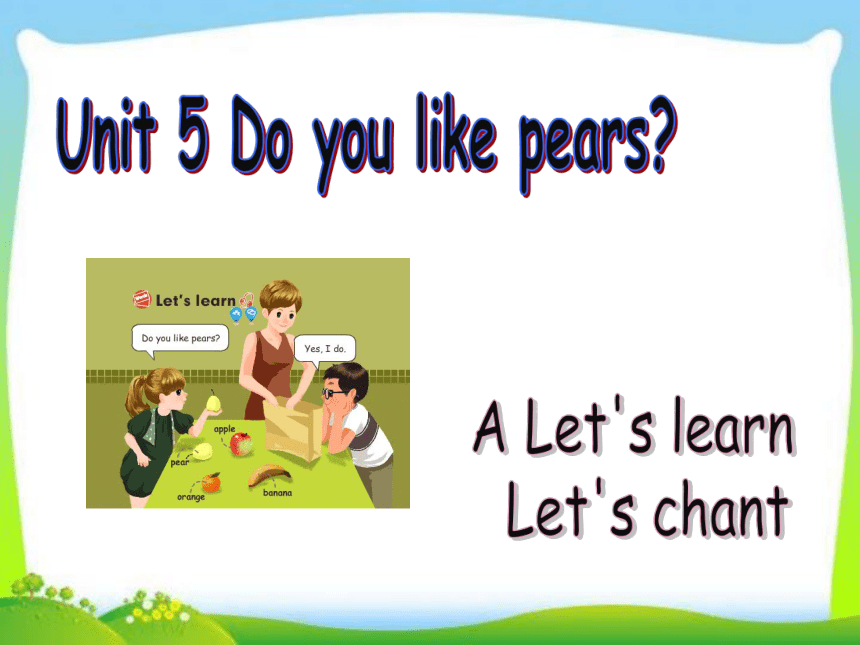 Unit 5 Do you like pears?

Let's learn

Do you like pears?

Yes, I do.

apple

pear

orange

banana

A Let's learn
Let's chant